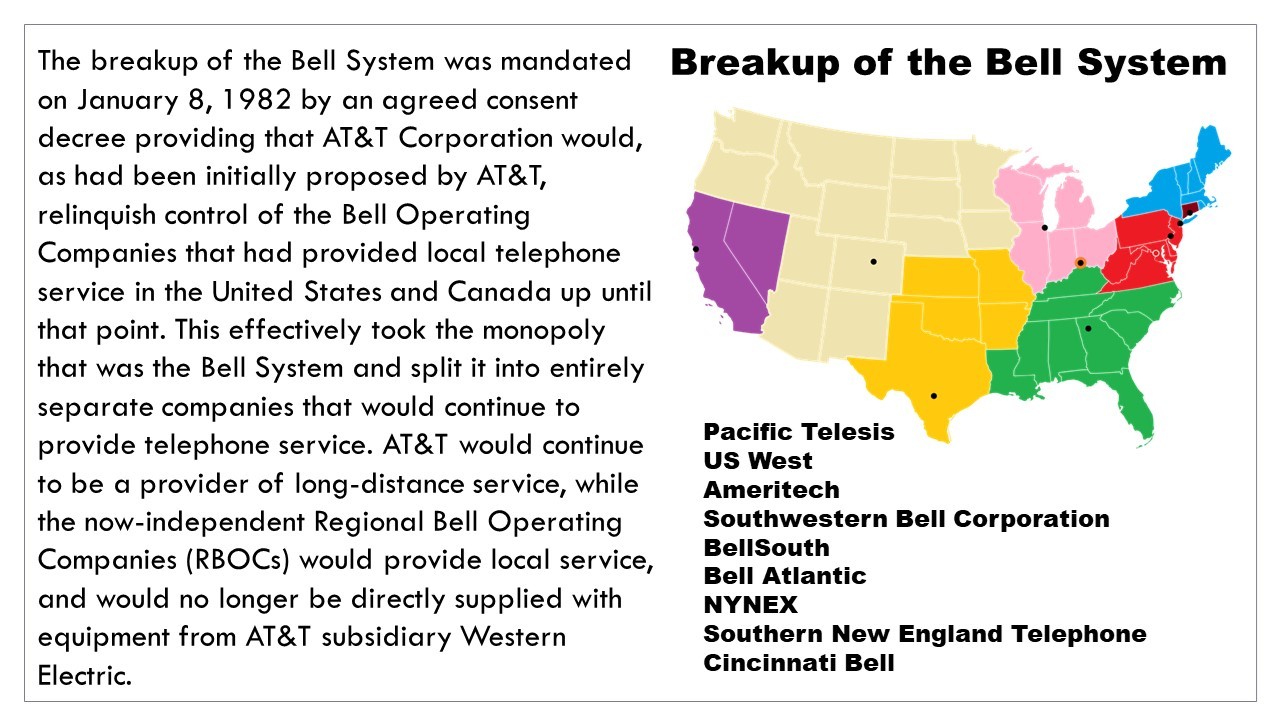 The breakup of the Bell System was mandated on January 8, 1982 by an agreed consent decree providing that AT&T Corporation would, as had been initially proposed by AT&T, relinquish control of the Bell Operating Companies that had provided local telephone service in the United States and Canada up until that point. This effectively took the monopoly that was the Bell System and split it into entirely separate companies that would continue to provide telephone service. AT&T would continue to be a provider of long-distance service, while the now-independent Regional Bell Operating Companies (RBOCs) would provide local service, and would no longer be directly supplied with equipment from AT&T subsidiary Western Electric.

Breakup of the Bell System

Pacific Telesis
US West
Ameritech
Southwestern Bell Corporation
BellSouth
Bell Atlantic
NYNEX
Southern New England Telephone
Cincinnati Bell